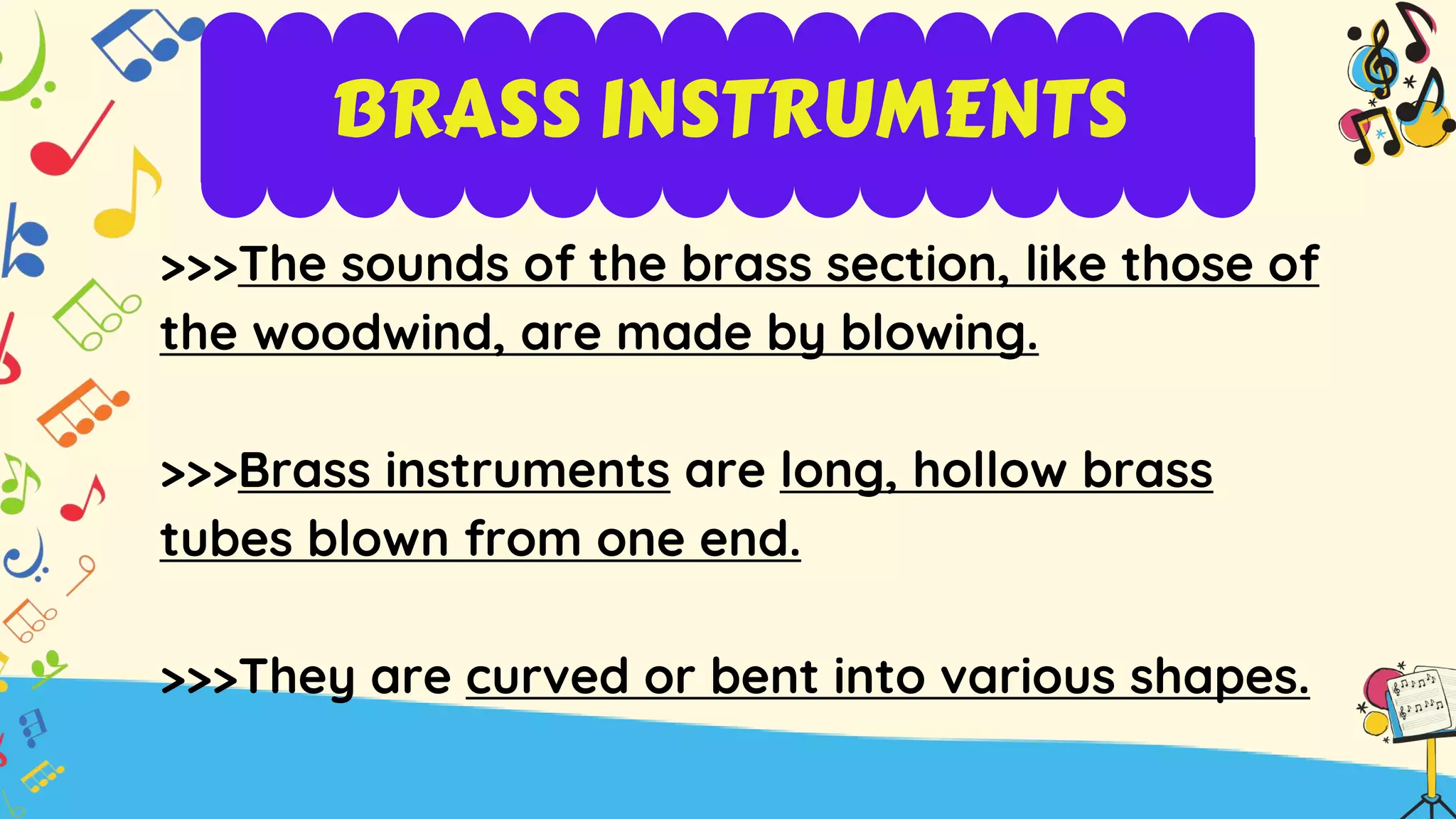 BRASS INSTRUMENTS

>>>The sounds of the brass section, like those of the woodwind, are made by blowing.

>>>Brass instruments are long, hollow brass tubes blown from one end.

>>>They are curved or bent into various shapes.